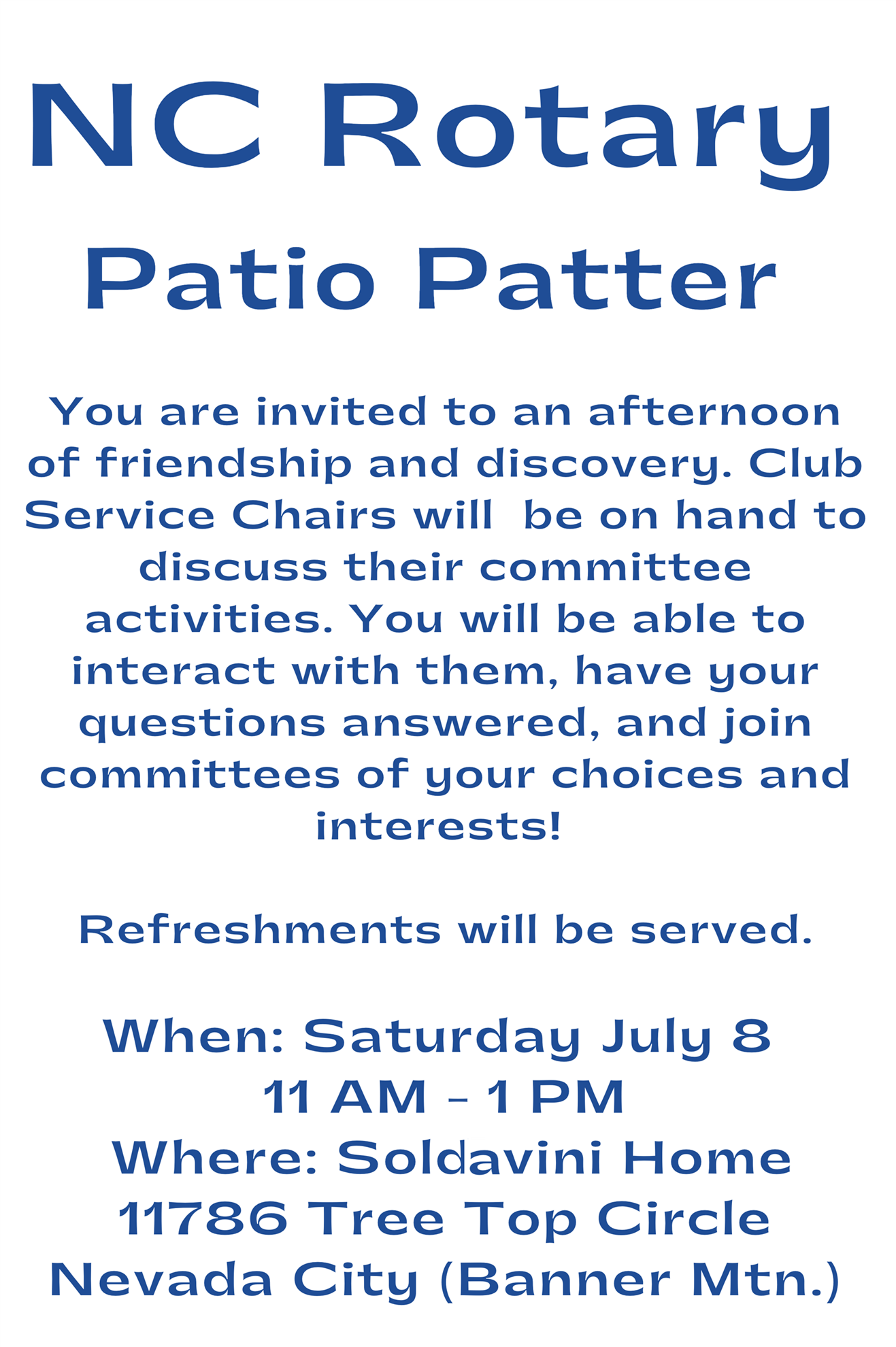 NC Rotary

Patio Patter

You are invited to an afternoon of friendship and discovery. Club Service Chairs will be on hand to discuss their committee activities. You will be able to interact with them, have your questions answered, and join committees of your choices and interests!

Refreshments will be served.

When: Saturday July 8
11 AM - 1 PM
Where: Soldavini Home
11786 Tree Top Circle
Nevada City (Banner Mtn.)